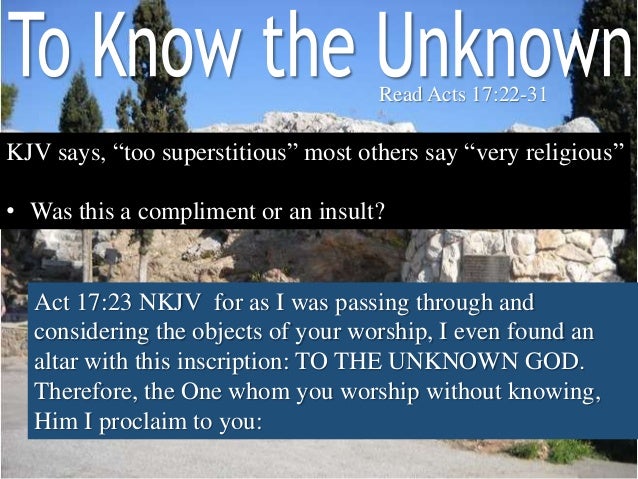 To Know the Unknown

Read Acts 17:22-31

KJV says, “too superstitious” most others say “very religious”

• Was this a compliment or an insult?

Act 17:23 NKJV for as I was passing through and considering the objects of your worship, I even found an altar with this inscription: TO THE UNKNOWN GOD. Therefore, the One whom you worship without knowing, Him I proclaim to you: